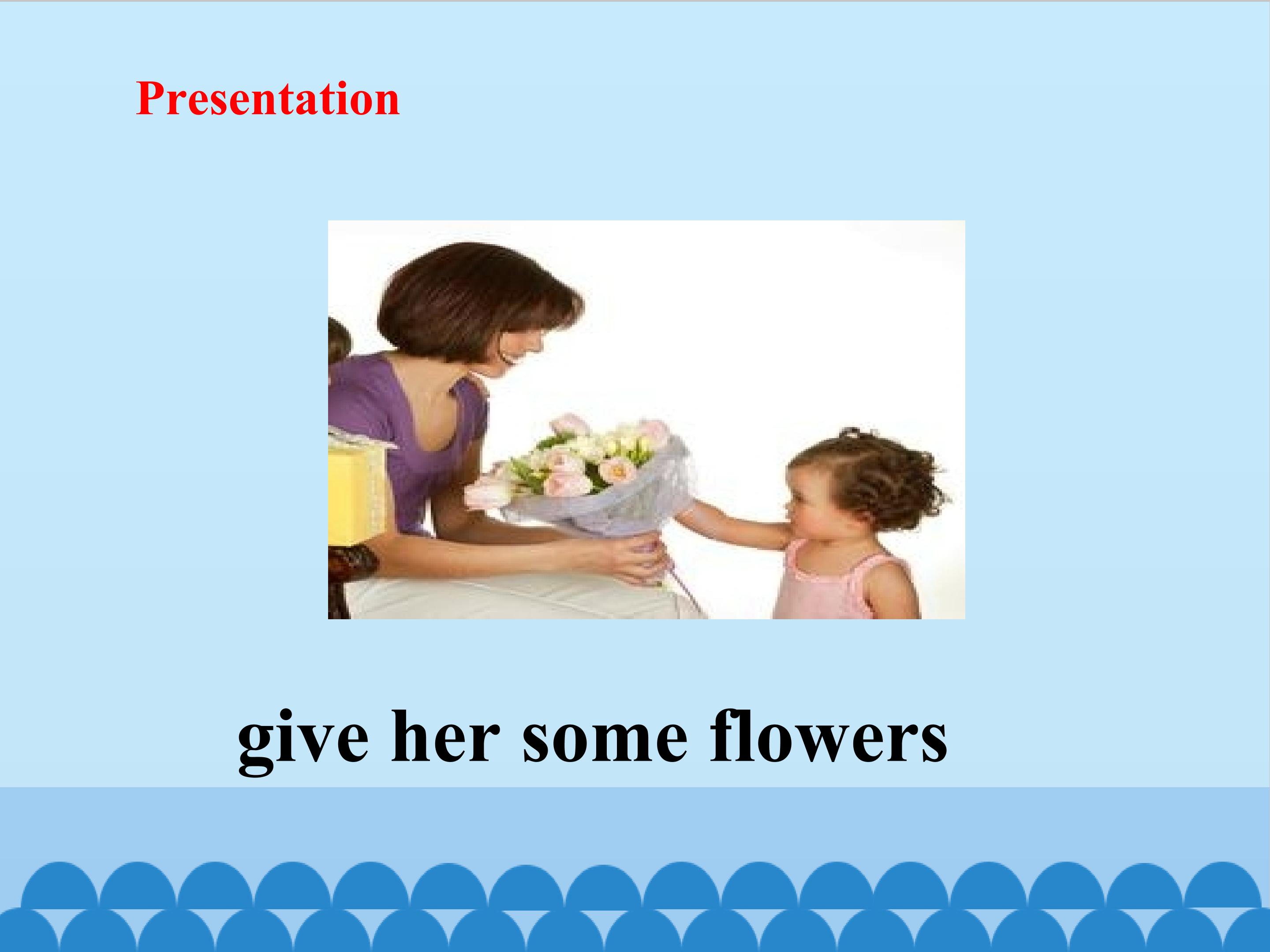 Presentation

give her some flowers